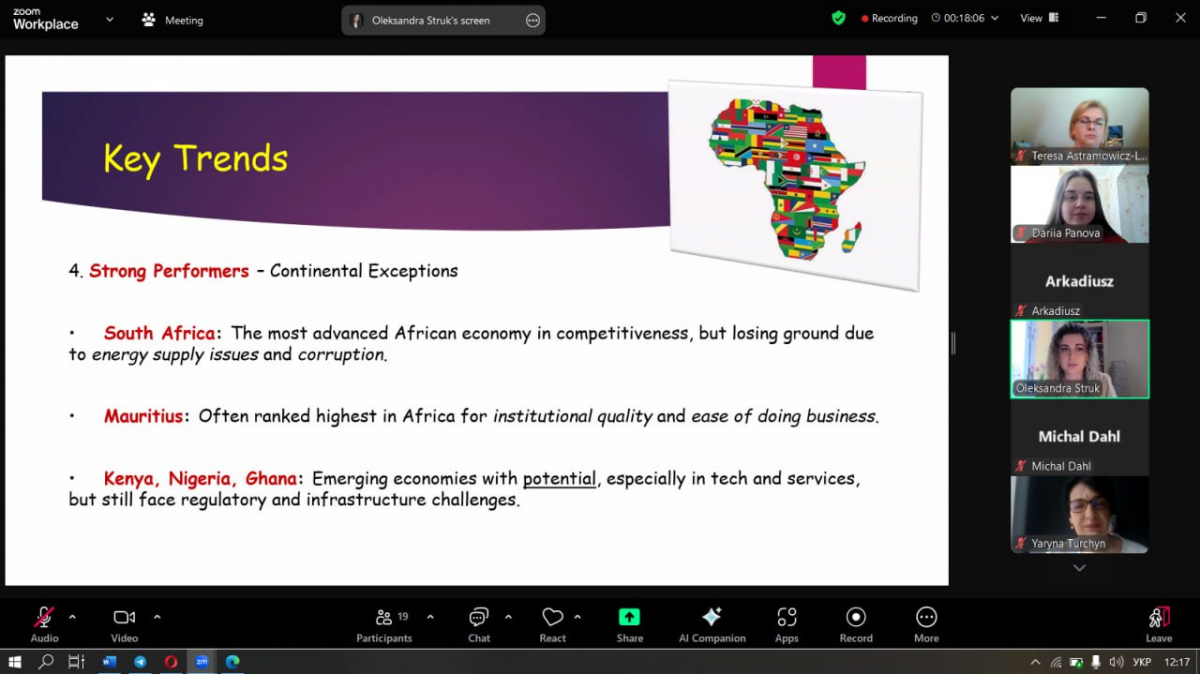 zoom Workplace

Meeting

Oleksandra Struk's screen

Recording 00:18:06 View

Key Trends

4. Strong Performers – Continental Exceptions

• South Africa: The most advanced African economy in competitiveness, but losing ground due to energy supply issues and corruption.

• Mauritius: Often ranked highest in Africa for institutional quality and ease of doing business.

• Kenya, Nigeria, Ghana: Emerging economies with potential, especially in tech and services, but still face regulatory and infrastructure challenges.

Teresa Astramowicz-L...

Dariia Panova

Arkadiusz

Arkadiusz

Oleksandra Struk

Michal Dahl

Michal Dahl

Yaryna Turchyn

Audio

Video

19 Participants

Chat

React

Share

AI Companion

Apps

Record

More

Leave

УКР 12:17